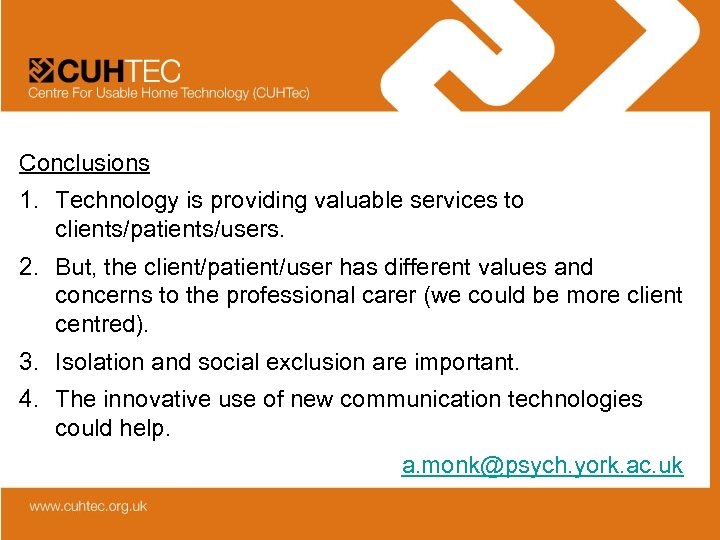 CUHTEC
Centre For Usable Home Technology (CUHTec)

Conclusions

1. Technology is providing valuable services to clients/patients/users.
2. But, the client/patient/user has different values and concerns to the professional carer (we could be more client centred).
3. Isolation and social exclusion are important.
4. The innovative use of new communication technologies could help.

a.monk@psych.york.ac.uk

www.cuhtec.org.uk